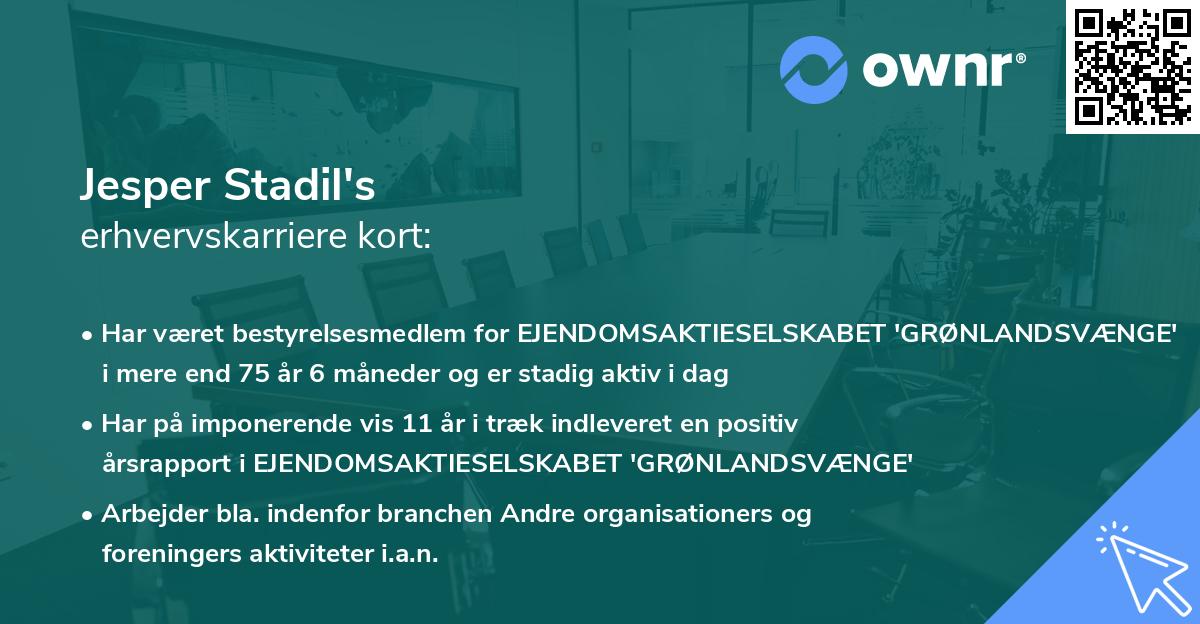 ownr®

Jesper Stadil's
erhvervskarriere kort:

• Har været bestyrelsesmedlem for EJENDOMSAKTIESELSKABET 'GRØNLANDSVÆNGE' i mere end 75 år 6 måneder og er stadig aktiv i dag

• Har på imponerende vis 11 år i træk indleveret en positiv årsrapport i EJENDOMSAKTIESELSKABET 'GRØNLANDSVÆNGE'

• Arbejder bla. indenfor branchen Andre organisationers og foreningers aktiviteter i.a.n.